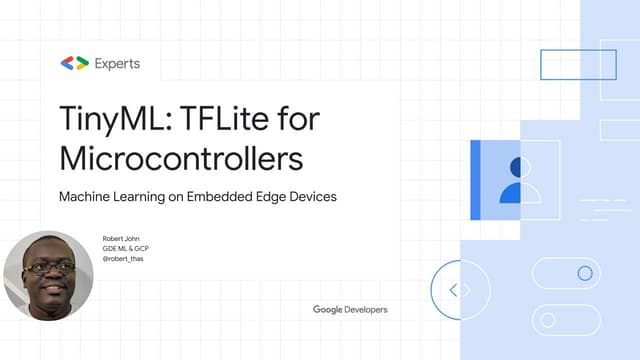 Experts

TinyML: TFLite for Microcontrollers

Machine Learning on Embedded Edge Devices

Robert John
GDE ML & GCP
@robert_thas

Google Developers